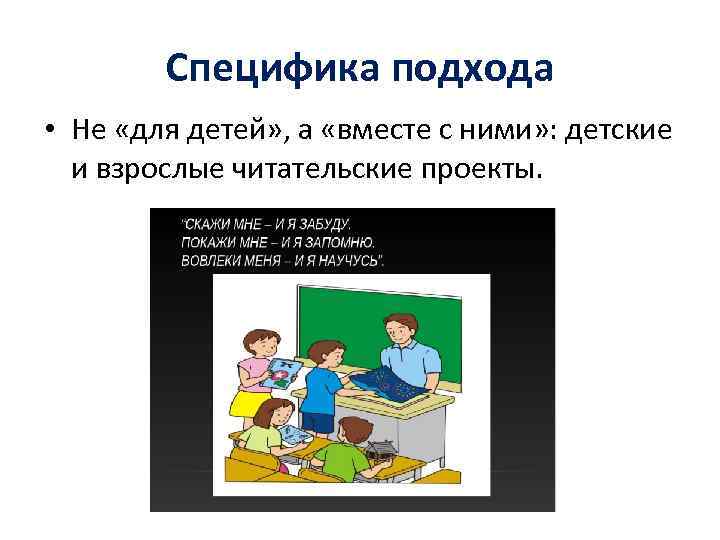 Специфика подхода

• Не «для детей», а «вместе с ними»: детские и взрослые читательские проекты.

"СКАЖИ МНЕ – И Я ЗАБУДУ.
ПОКАЖИ МНЕ – И Я ЗАПОМНЮ.
ВОВЛЕКИ МЕНЯ – И Я НАУЧУСЬ".